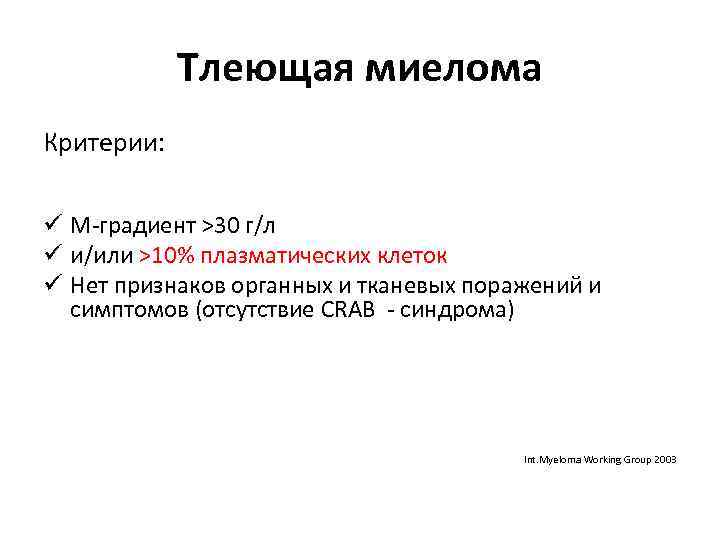 Тлеющая миелома

Критерии:

✓ М-градиент >30 г/л
✓ и/или >10% плазматических клеток
✓ Нет признаков органных и тканевых поражений и симптомов (отсутствие CRAB - синдрома)

Int.Myeloma Working Group 2003